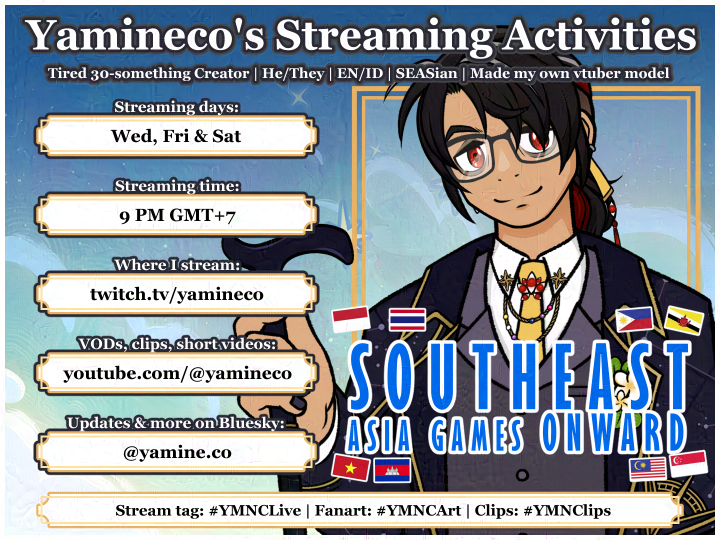 Yamineco's Streaming Activities

Tired 30-something Creator | He/They | EN/ID | SEASian | Made my own vtuber model

Streaming days:

Wed, Fri & Sat

Streaming time:

9 PM GMT+7

Where I stream:

twitch.tv/yamineco

VODs, clips, short videos:

youtube.com/@yamineco

Updates & more on Bluesky:

@yamine.co

SOUTHEAST ASIA GAMES ONWARD

Stream tag: #YMNCLive | Fanart: #YMNCArt | Clips: #YMNClips